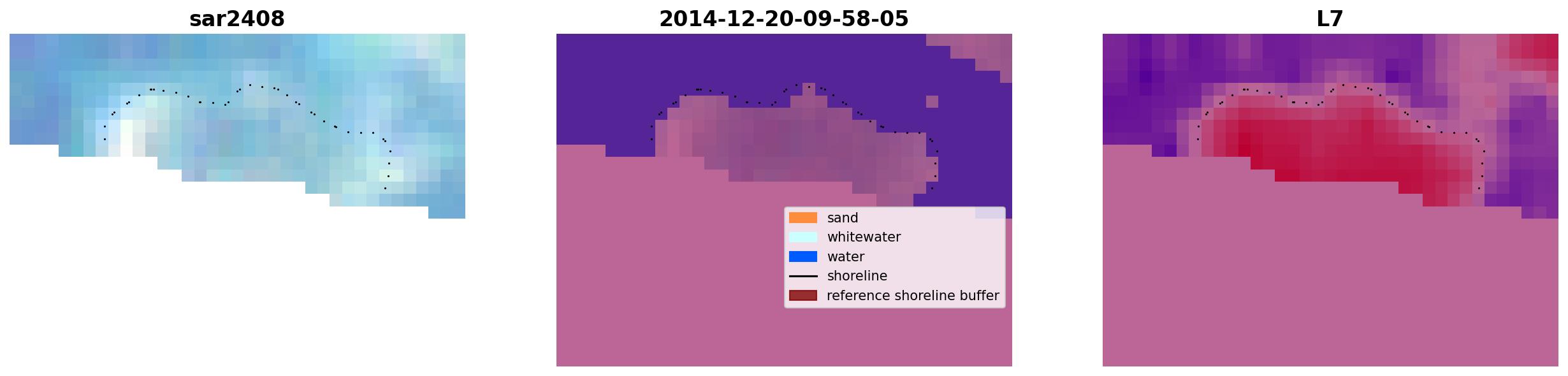 sar2408

2014-12-20-09-58-05

sand
whitewater
water
shoreline
reference shoreline buffer

L7